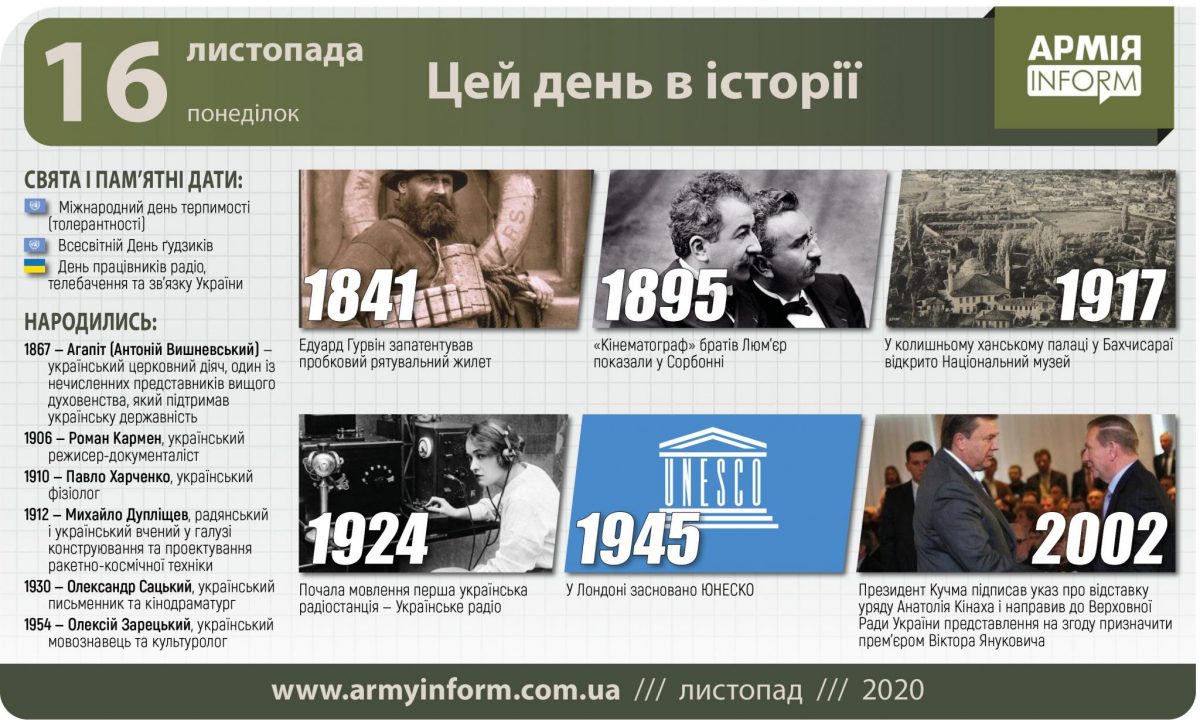 16 листопада понеділок

Цей день в історії

АРМІЯ INFORM

СВЯТА І ПАМ'ЯТНІ ДАТИ:

Міжнародний день терпимості (толерантності)

Всесвітній День ґудзиків

День працівників радіо, телебачення та зв'язку України

НАРОДИЛИСЬ:

1867 – Агапіт (Антоній Вишневський) – український церковний діяч, один із нечисленних представників вищого духовенства, який підтримав українську державність

1906 – Роман Кармен, український режисер-документаліст

1910 – Павло Харченко, український фізіолог

1912 – Михайло Дупліщев, радянський і український вчений у галузі конструювання та проектування ракетно-космічної техніки

1930 – Олександр Сацький, український письменник та кінодраматург

1954 – Олексій Зарецький, український мовознавець та культуролог

1841

Едуард Гурвін запатентував пробковий рятувальний жилет

1895

«Кінематограф» братів Люм'єр показали у Сорбонні

1917

У колишньому ханському палаці у Бахчисараї відкрито Національний музей

1924

Почала мовлення перша українська радіостанція – Українське радіо

UNESCO

1945

У Лондоні засновано ЮНЕСКО

2002

Президент Кучма підписав указ про відставку уряду Анатолія Кінаха і направив до Верховної Ради України представлення на згоду призначити прем'єром Віктора Януковича

www.armyinform.com.ua /// листопад /// 2020